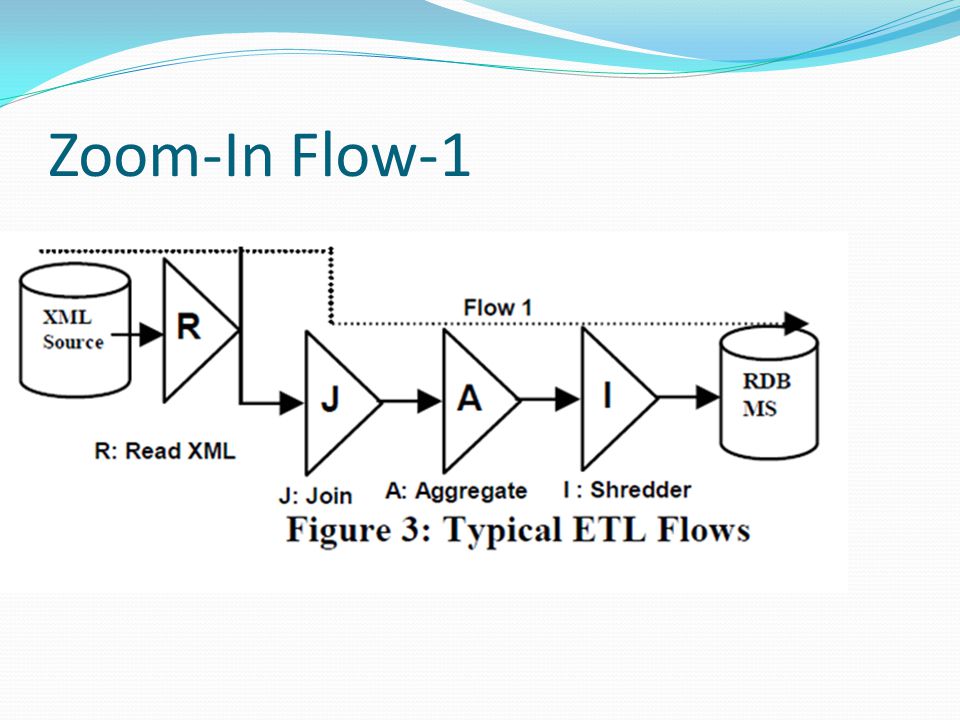 Zoom-In Flow-1

XML Source

R

Flow 1

J

A

I

RDB MS

R: Read XML

J: Join

A: Aggregate

I : Shredder

Figure 3: Typical ETL Flows